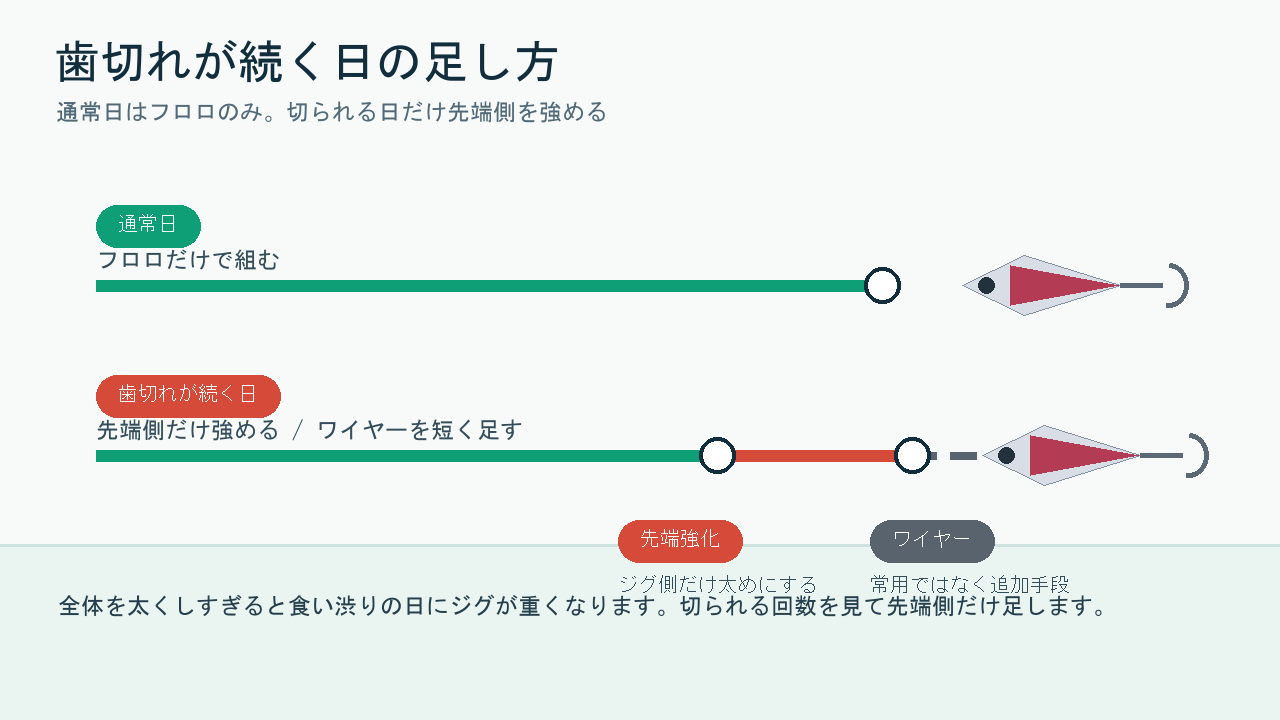 歯切れが続く日の足し方
通常日はフロロのみ。切られる日だけ先端側を強める

通常日
フロロだけで組む

歯切れが続く日
先端側だけ強める / ワイヤーを短く足す

先端強化
ジグ側だけ太めにする

ワイヤー
常用ではなく追加手段

全体を太くしすぎると食い渋りの日にジグが重くなります。切られる回数を見て先端側だけ足します。